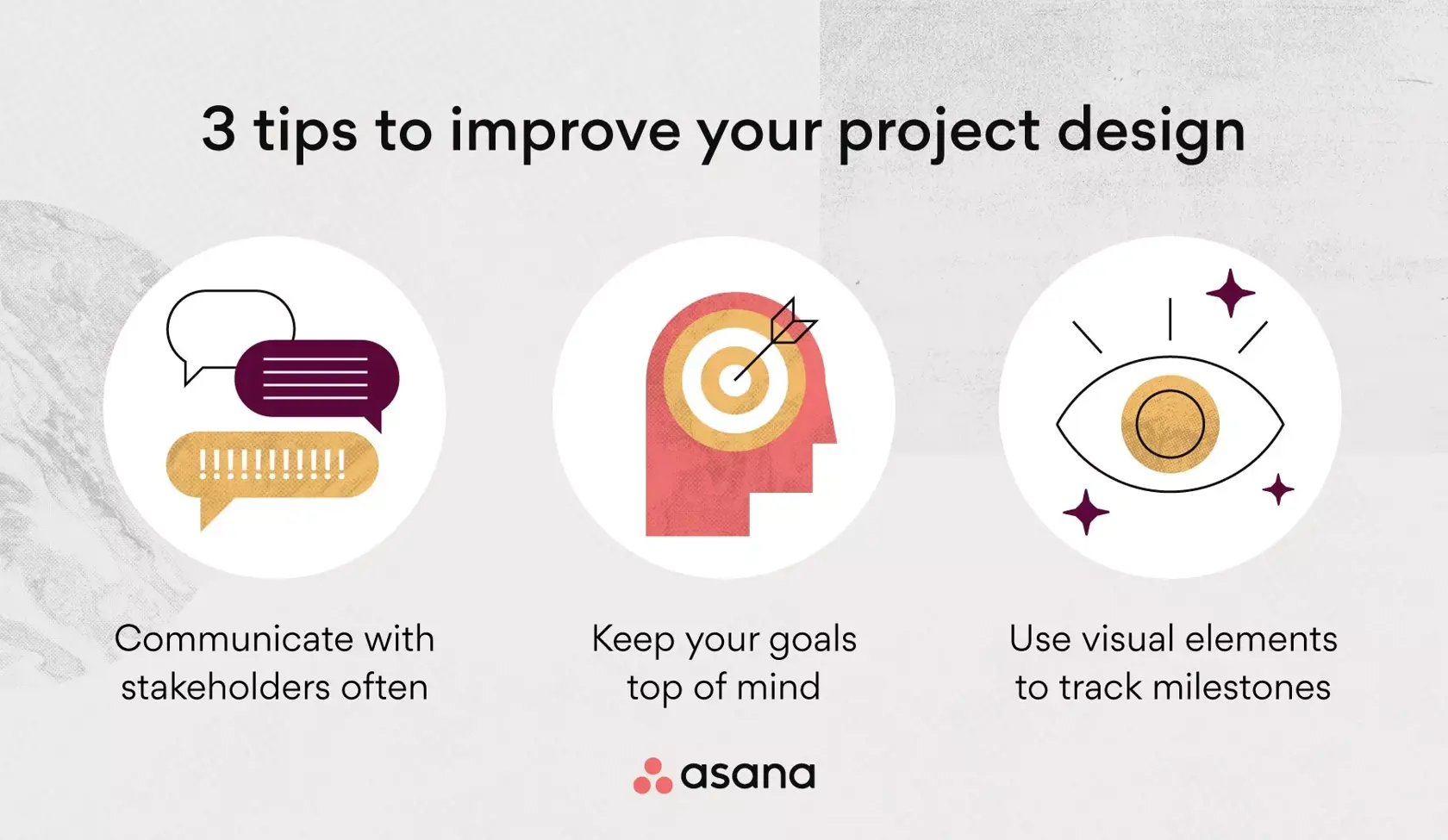 3 tips to improve your project design

!!!!!!!!!!

Communicate with stakeholders often

Keep your goals top of mind

Use visual elements to track milestones

asana